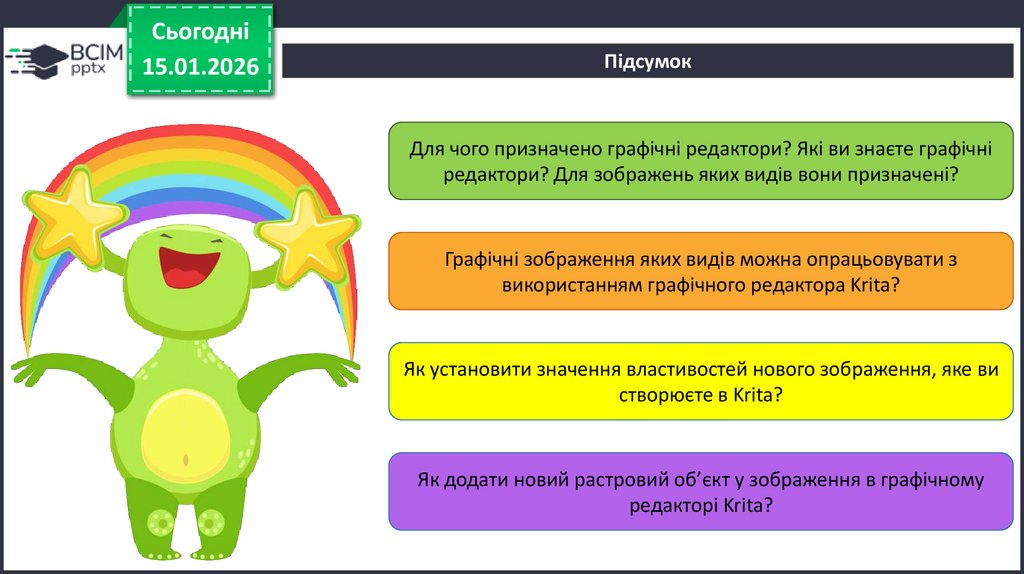 ВСІМ pptx

Сьогодні
15.01.2026

Підсумок

Для чого призначено графічні редактори? Які ви знаєте графічні редактори? Для зображень яких видів вони призначені?

Графічні зображення яких видів можна опрацьовувати з використанням графічного редактора Krita?

Як установити значення властивостей нового зображення, яке ви створюєте в Krita?

Як додати новий растровий об'єкт у зображення в графічному редакторі Krita?